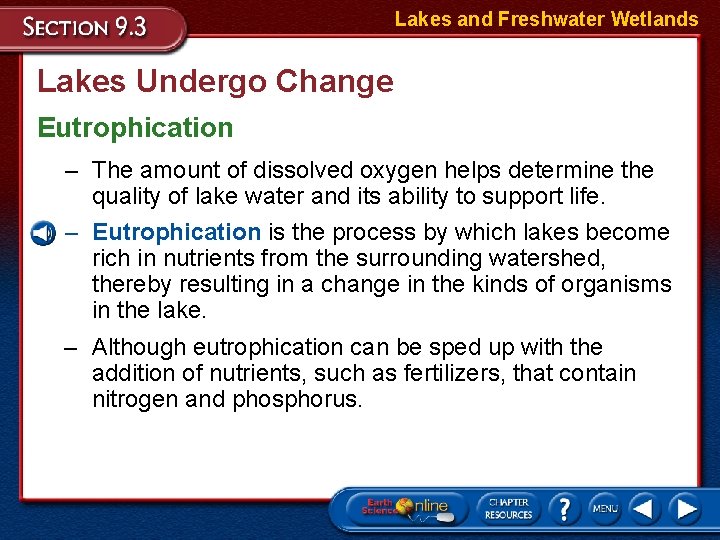 SECTION 9.3

Lakes and Freshwater Wetlands

Lakes Undergo Change

Eutrophication

– The amount of dissolved oxygen helps determine the quality of lake water and its ability to support life.

– Eutrophication is the process by which lakes become rich in nutrients from the surrounding watershed, thereby resulting in a change in the kinds of organisms in the lake.

– Although eutrophication can be sped up with the addition of nutrients, such as fertilizers, that contain nitrogen and phosphorus.

Earth Science Online

CHAPTER RESOURCES

?

MENU